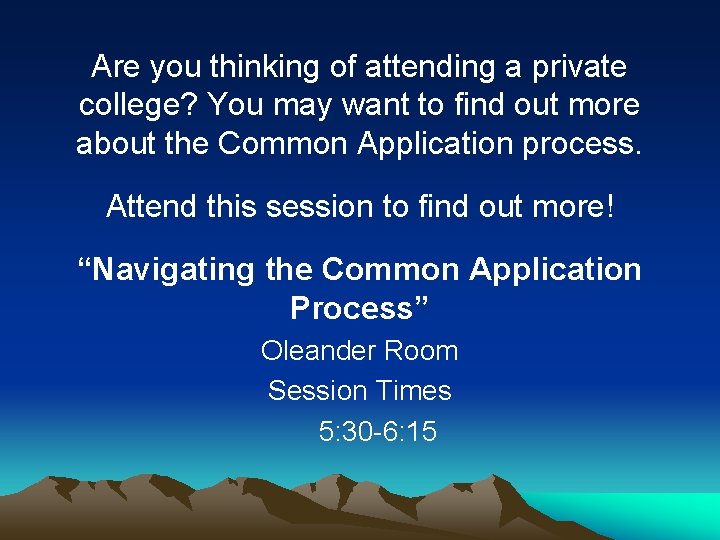 Are you thinking of attending a private college? You may want to find out more about the Common Application process.

Attend this session to find out more!

“Navigating the Common Application Process”

Oleander Room

Session Times

5:30-6:15